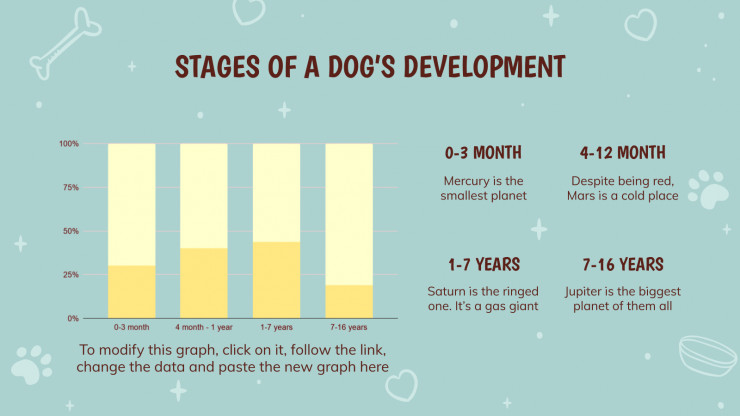 STAGES OF A DOG'S DEVELOPMENT

100%
75%
50%
25%
0%

0-3 month
4 month - 1 year
1-7 years
7-16 years

To modify this graph, click on it, follow the link, change the data and paste the new graph here

0-3 MONTH
Mercury is the smallest planet

4-12 MONTH
Despite being red, Mars is a cold place

1-7 YEARS
Saturn is the ringed one. It's a gas giant

7-16 YEARS
Jupiter is the biggest planet of them all